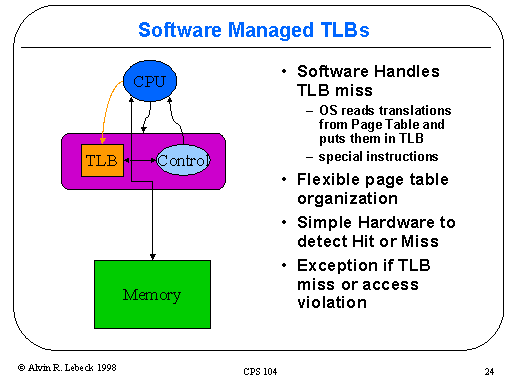 Software Managed TLBs

CPU

TLB

Control

Memory

• Software Handles TLB miss
– OS reads translations from Page Table and puts them in TLB
– special instructions
• Flexible page table organization
• Simple Hardware to detect Hit or Miss
• Exception if TLB miss or access violation

© Alvin R. Lebeck 1998

CPS 104

24